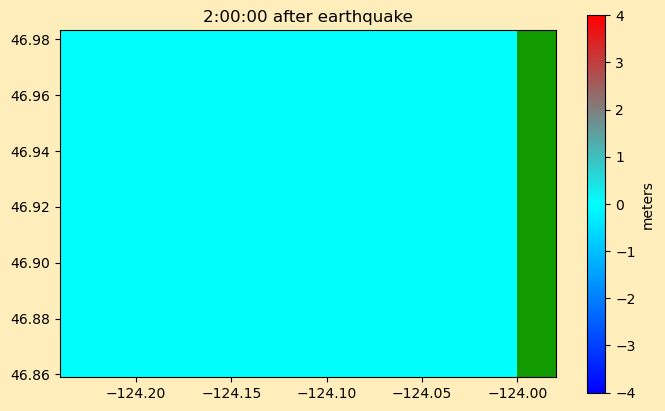 2:00:00 after earthquake

46.98
46.96
46.94
46.92
46.90
46.88
46.86

−124.20
−124.15
−124.10
−124.05
−124.00

4
3
2
1
0
−1
−2
−3
−4

meters